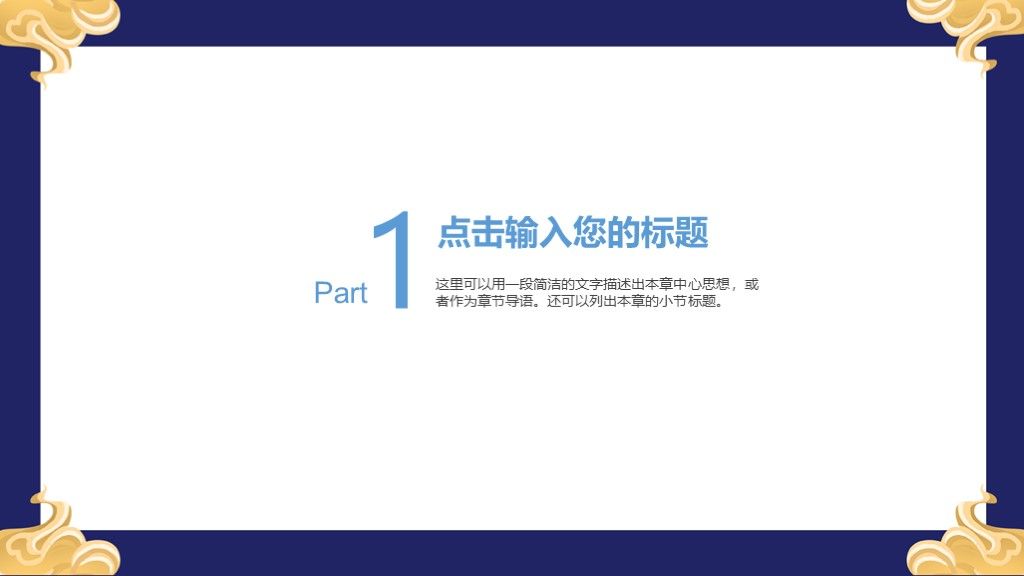 Part 1

点击输入您的标题

这里可以用一段简洁的文字描述出本章中心思想，或者作为章节导语。还可以列出本章的小节标题。